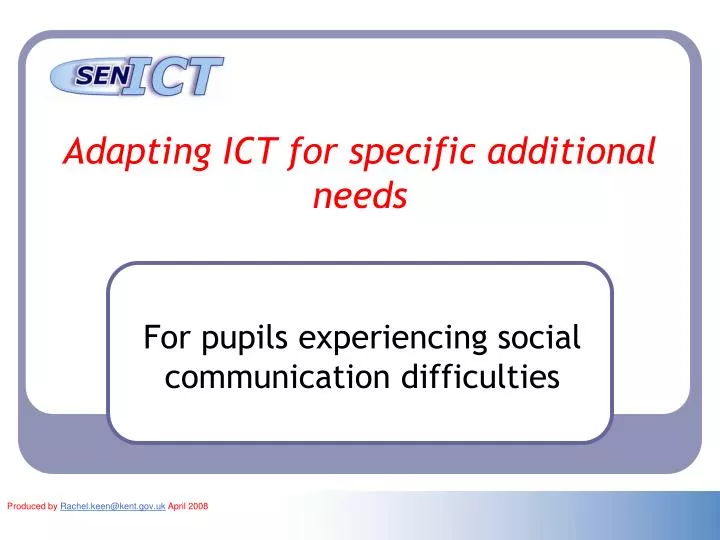 SEN ICT

Adapting ICT for specific additional needs

For pupils experiencing social communication difficulties

Produced by Rachel.keen@kent.gov.uk April 2008